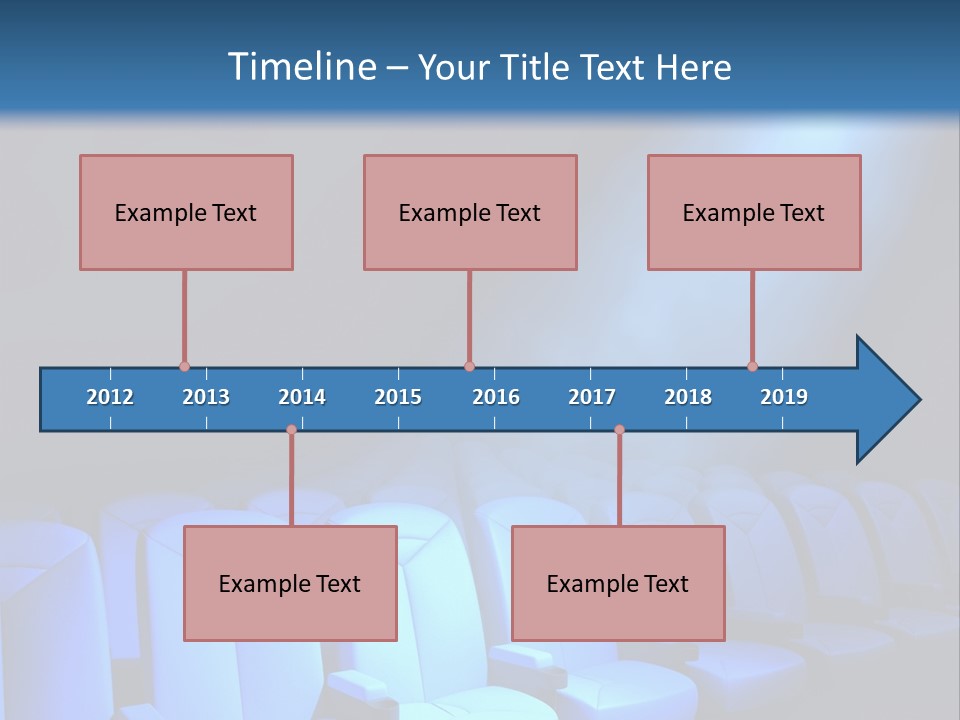 Timeline – Your Title Text Here

Example Text

Example Text

Example Text

2012 2013 2014 2015 2016 2017 2018 2019

Example Text

Example Text